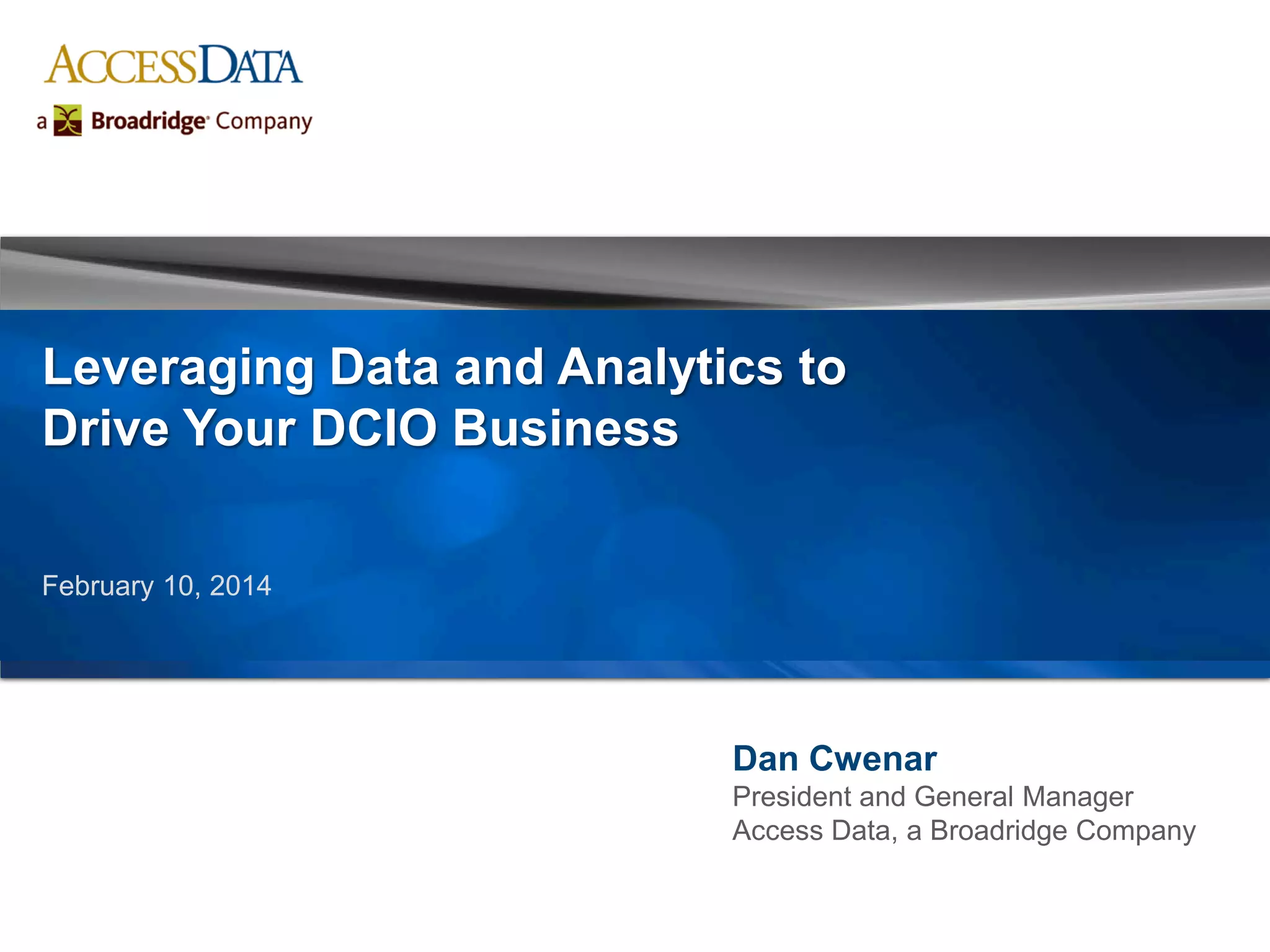 ACCESSDATA
a Broadridge Company

Leveraging Data and Analytics to Drive Your DCIO Business

February 10, 2014

Dan Cwenar
President and General Manager
Access Data, a Broadridge Company